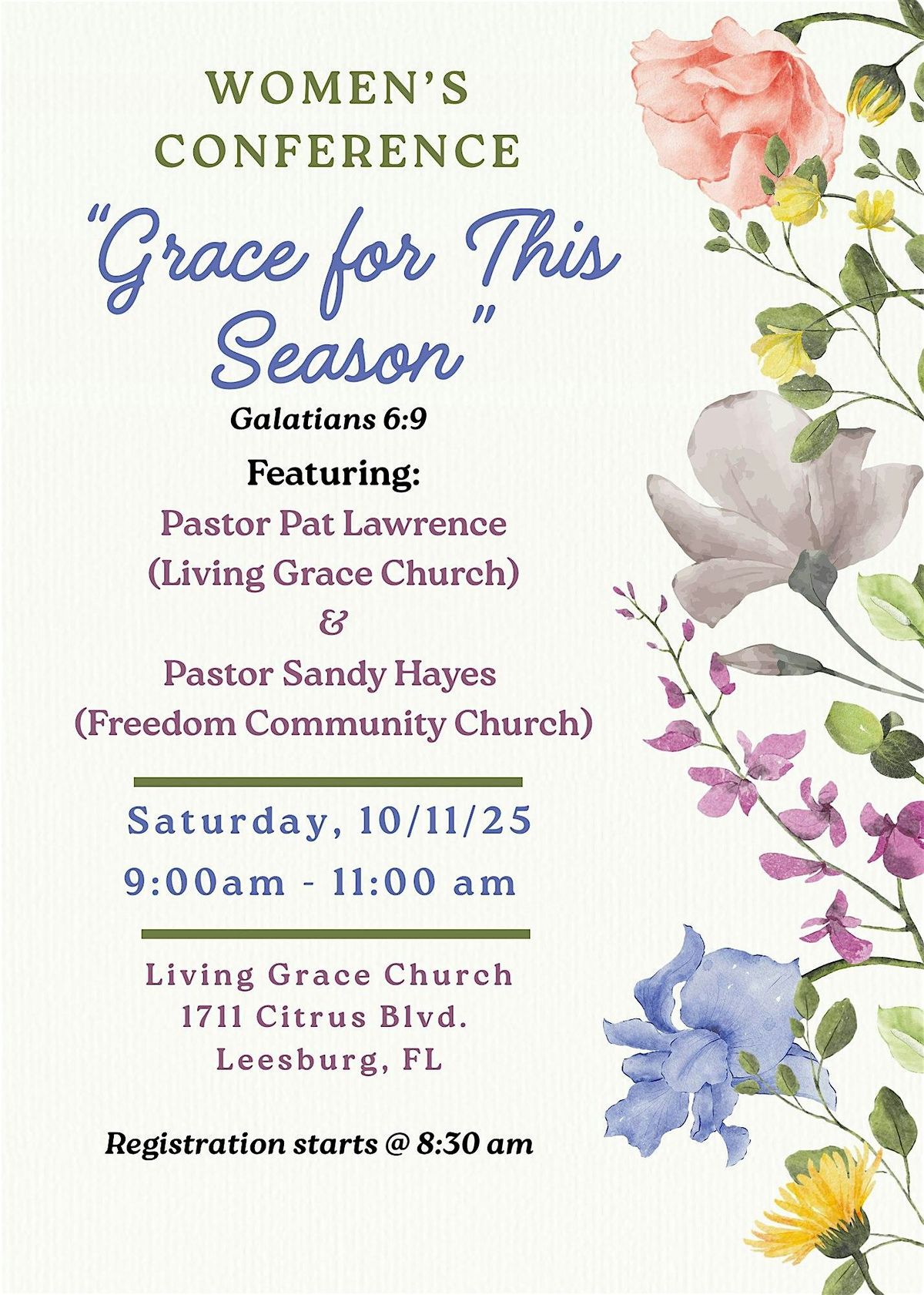 WOMEN'S CONFERENCE

"Grace for This Season"

Galatians 6:9

Featuring:

Pastor Pat Lawrence
(Living Grace Church)
&
Pastor Sandy Hayes
(Freedom Community Church)

Saturday, 10/11/25
9:00am - 11:00 am

Living Grace Church
1711 Citrus Blvd.
Leesburg, FL

Registration starts @ 8:30 am